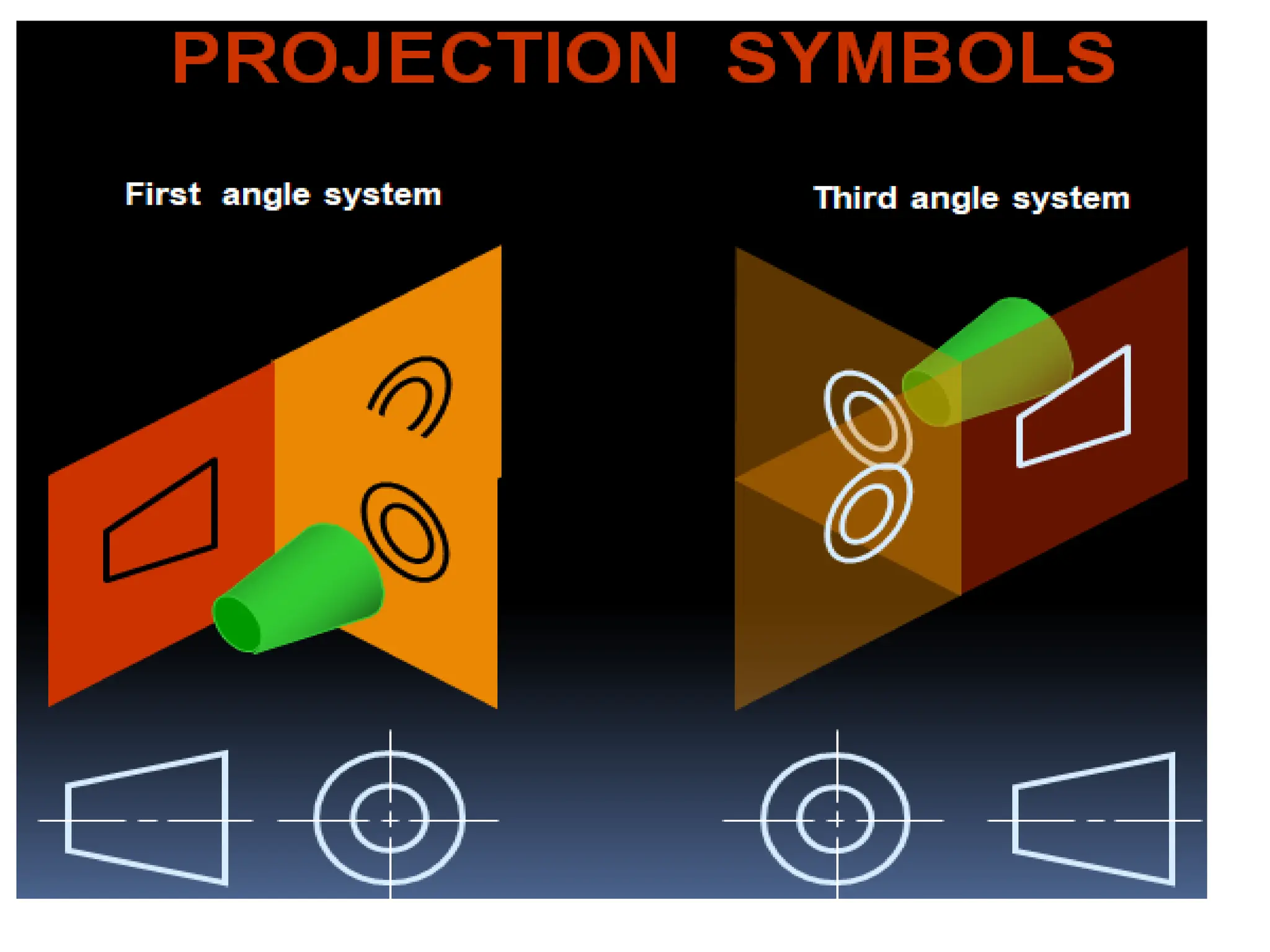 PROJECTION SYMBOLS

First angle system

Third angle system